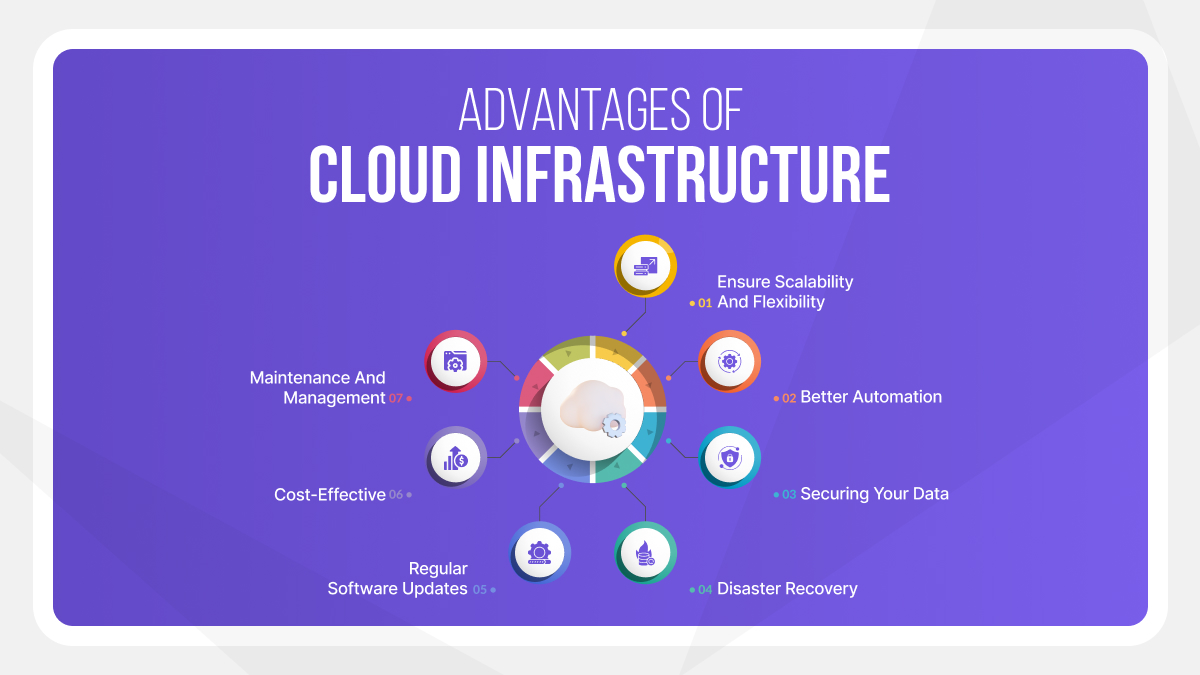 ADVANTAGES OF
CLOUD INFRASTRUCTURE

01 Ensure Scalability And Flexibility

02 Better Automation

03 Securing Your Data

04 Disaster Recovery

Regular Software Updates 05

Cost-Effective 06

Maintenance And Management 07